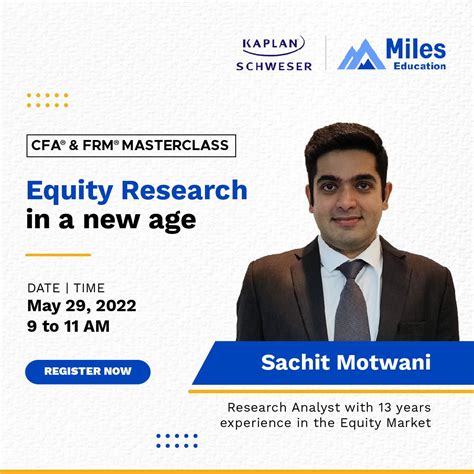 KAPLAN SCHWESER

Miles Education

CFA® & FRM® MASTERCLASS

Equity Research in a new age

DATE | TIME
May 29, 2022
9 to 11 AM

REGISTER NOW

Sachit Motwani

Research Analyst with 13 years experience in the Equity Market